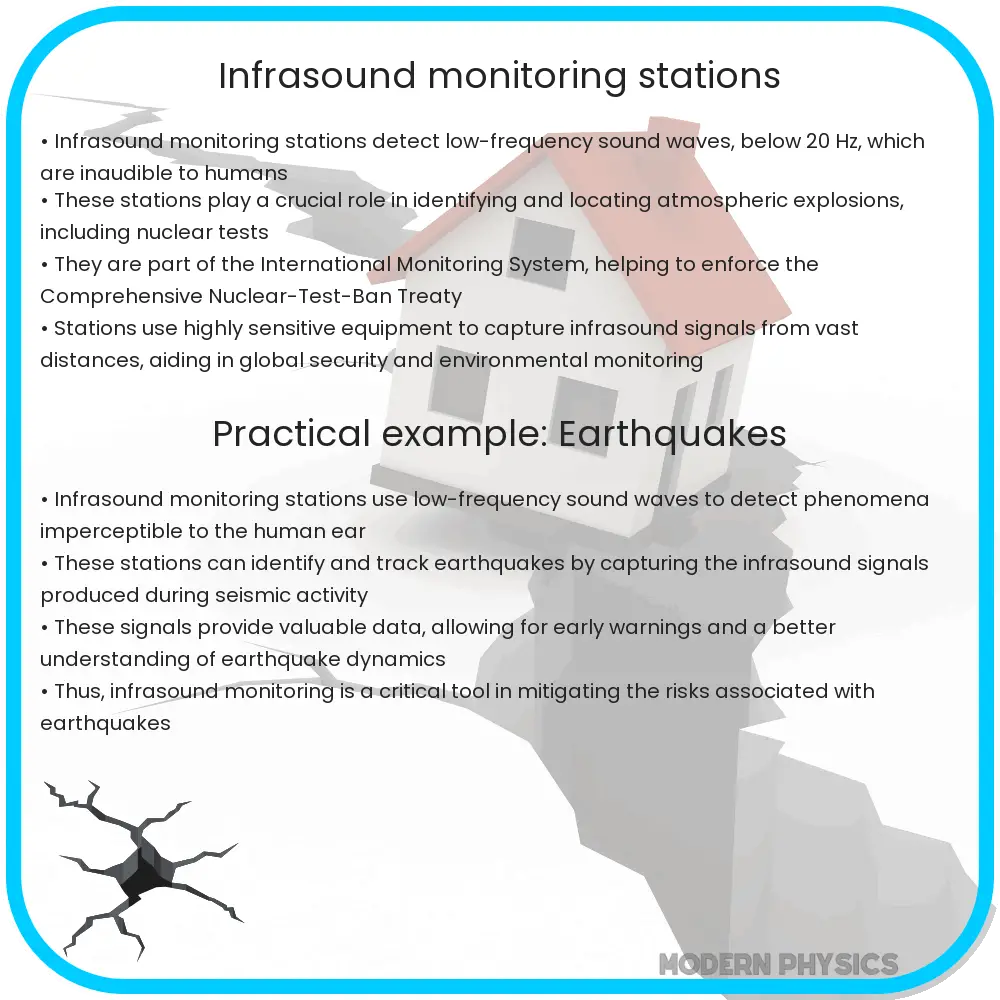 Infrasound monitoring stations

• Infrasound monitoring stations detect low-frequency sound waves, below 20 Hz, which are inaudible to humans
• These stations play a crucial role in identifying and locating atmospheric explosions, including nuclear tests
• They are part of the International Monitoring System, helping to enforce the Comprehensive Nuclear-Test-Ban Treaty
• Stations use highly sensitive equipment to capture infrasound signals from vast distances, aiding in global security and environmental monitoring

Practical example: Earthquakes

• Infrasound monitoring stations use low-frequency sound waves to detect phenomena imperceptible to the human ear
• These stations can identify and track earthquakes by capturing the infrasound signals produced during seismic activity
• These signals provide valuable data, allowing for early warnings and a better understanding of earthquake dynamics
• Thus, infrasound monitoring is a critical tool in mitigating the risks associated with earthquakes

MODERN PHYSICS